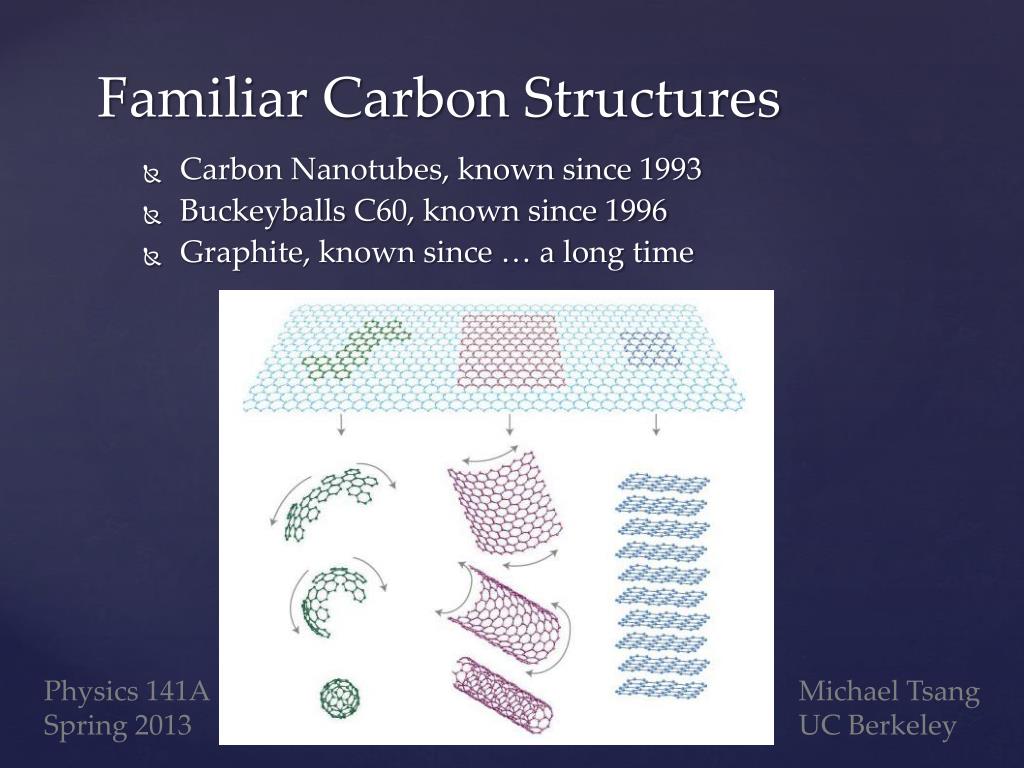 Familiar Carbon Structures

Carbon Nanotubes, known since 1993
Buckeyballs C60, known since 1996
Graphite, known since … a long time

Physics 141A
Spring 2013

Michael Tsang
UC Berkeley